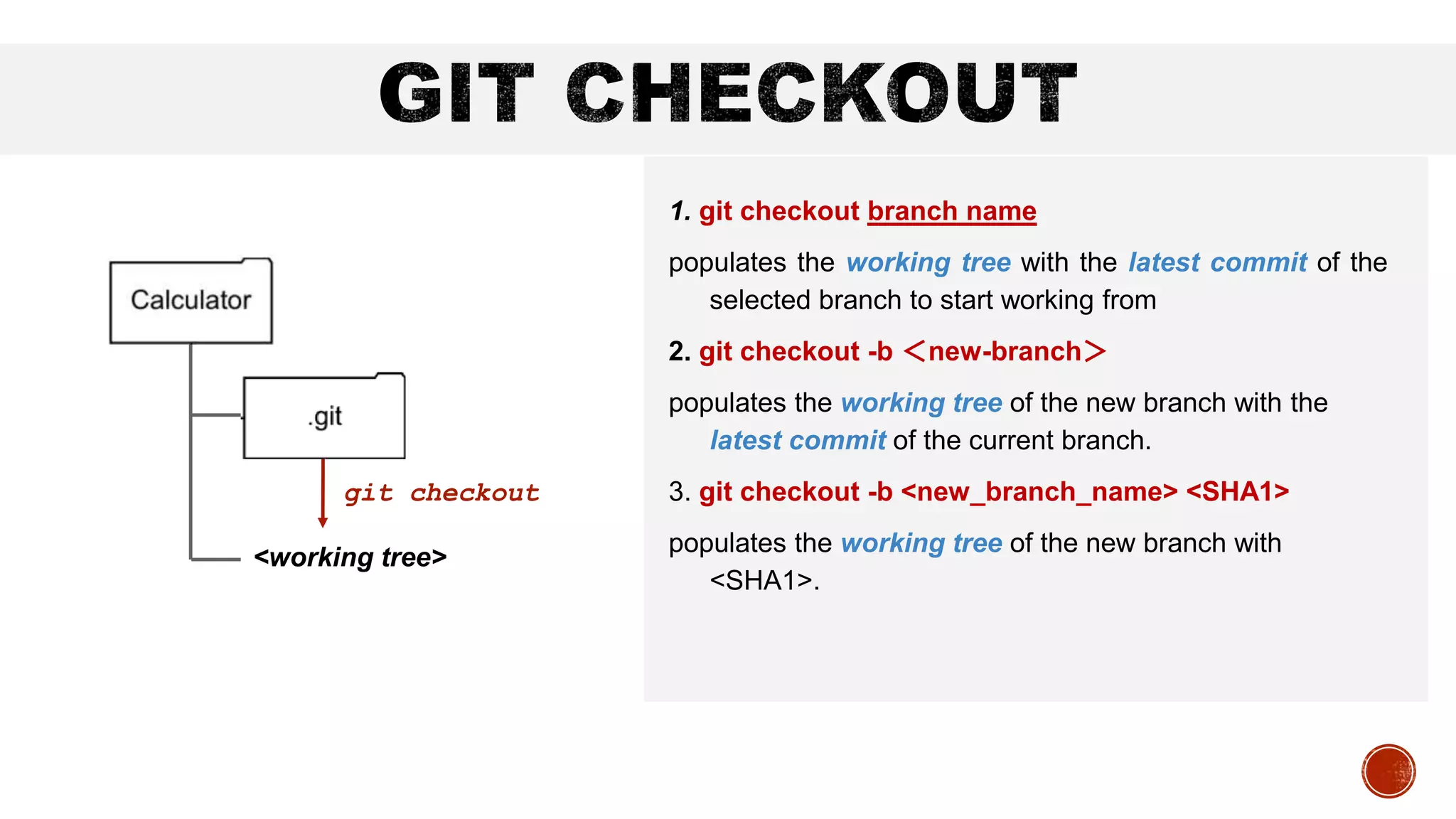 GIT CHECKOUT

Calculator

.git

git checkout

<working tree>

1. git checkout branch name

populates the working tree with the latest commit of the selected branch to start working from

2. git checkout -b <new-branch>

populates the working tree of the new branch with the latest commit of the current branch.

3. git checkout -b <new_branch_name> <SHA1>

populates the working tree of the new branch with <SHA1>.